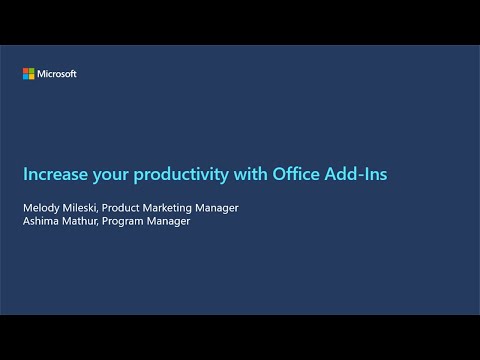 Microsoft

Increase your productivity with Office Add-Ins

Melody Mileski, Product Marketing Manager
Ashima Mathur, Program Manager